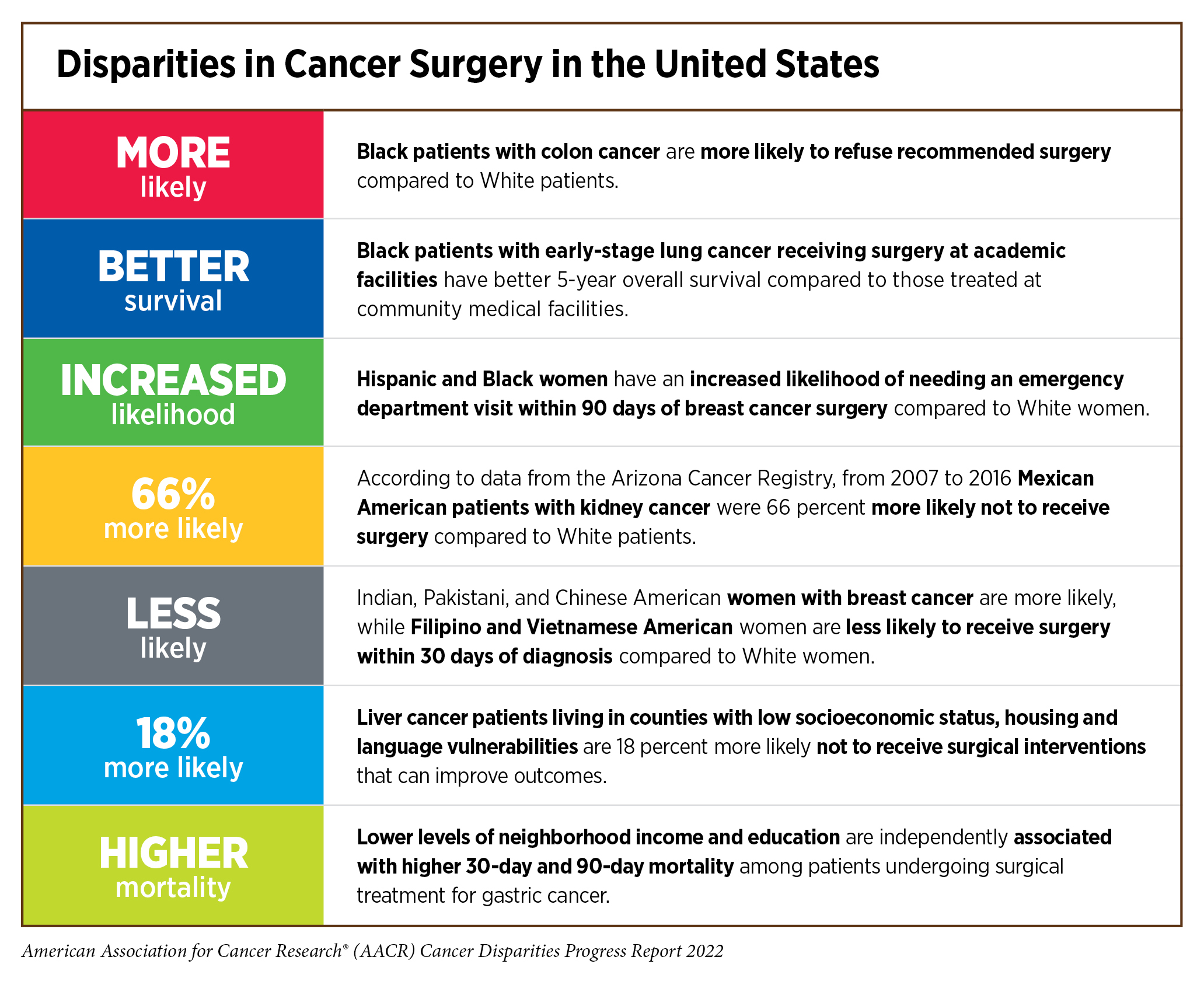 Disparities in Cancer Surgery in the United States

| | |
|---|---|
| MORE likely | Black patients with colon cancer are more likely to refuse recommended surgery compared to White patients. |
| BETTER survival | Black patients with early-stage lung cancer receiving surgery at academic facilities have better 5-year overall survival compared to those treated at community medical facilities. |
| INCREASED likelihood | Hispanic and Black women have an increased likelihood of needing an emergency department visit within 90 days of breast cancer surgery compared to White women. |
| 66% more likely | According to data from the Arizona Cancer Registry, from 2007 to 2016 Mexican American patients with kidney cancer were 66 percent more likely not to receive surgery compared to White patients. |
| LESS likely | Indian, Pakistani, and Chinese American women with breast cancer are more likely, while Filipino and Vietnamese American women are less likely to receive surgery within 30 days of diagnosis compared to White women. |
| 18% more likely | Liver cancer patients living in counties with low socioeconomic status, housing and language vulnerabilities are 18 percent more likely not to receive surgical interventions that can improve outcomes. |
| HIGHER mortality | Lower levels of neighborhood income and education are independently associated with higher 30-day and 90-day mortality among patients undergoing surgical treatment for gastric cancer. |

American Association for Cancer Research® (AACR) Cancer Disparities Progress Report 2022